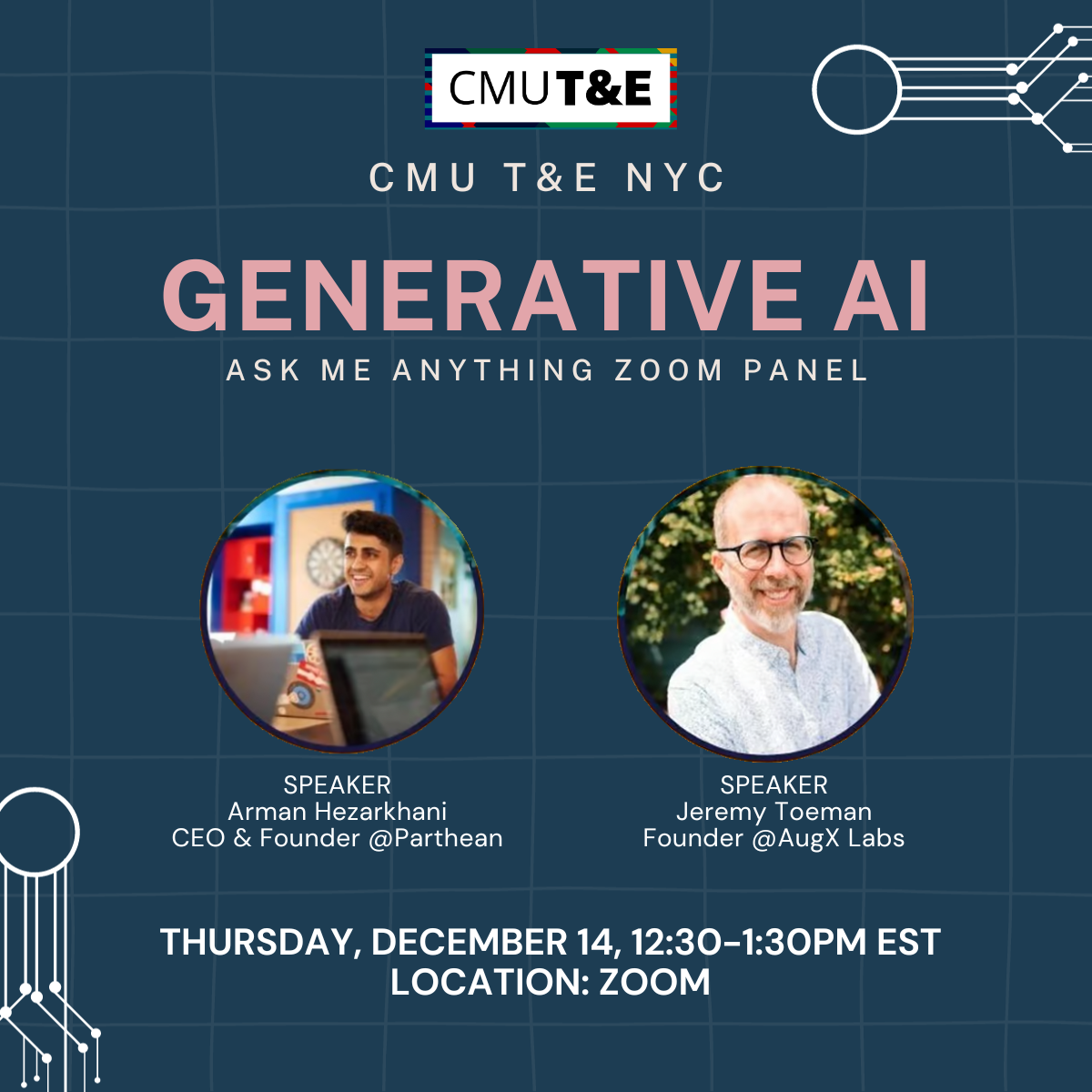 CMUT&E

CMU T&E NYC

GENERATIVE AI

ASK ME ANYTHING ZOOM PANEL

SPEAKER
Arman Hezarkhani
CEO & Founder @Parthean

SPEAKER
Jeremy Toeman
Founder @AugX Labs

THURSDAY, DECEMBER 14, 12:30-1:30PM EST
LOCATION: ZOOM